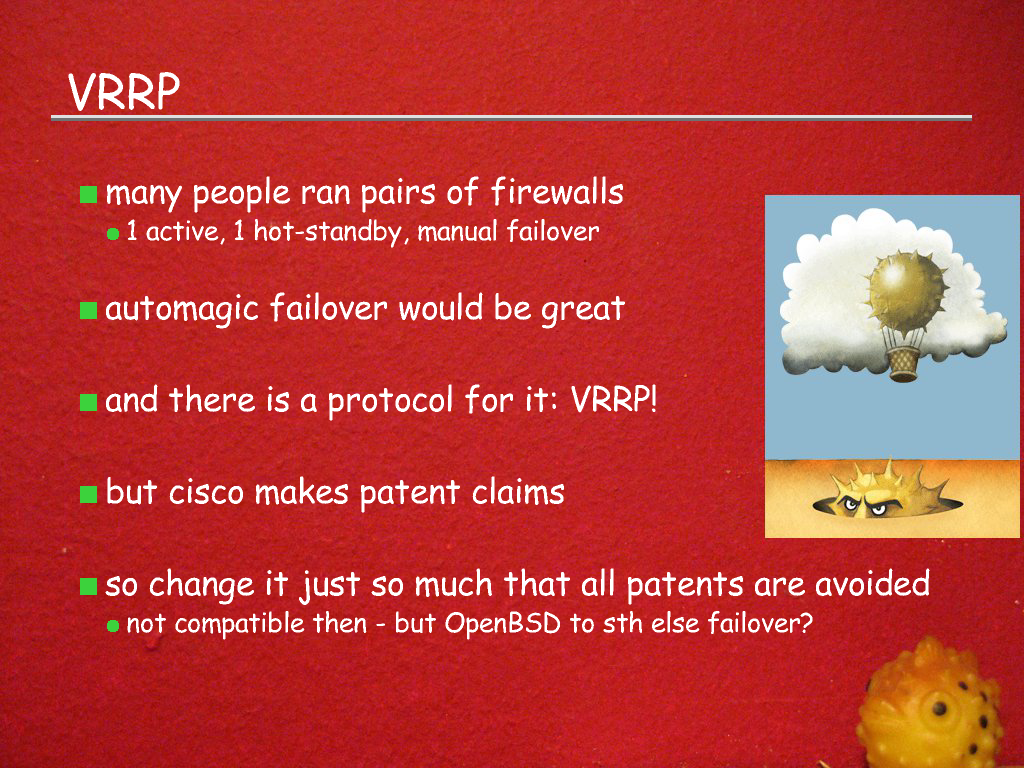 VRRP

many people ran pairs of firewalls
1 active, 1 hot-standby, manual failover

automagic failover would be great

and there is a protocol for it: VRRP!

but cisco makes patent claims

so change it just so much that all patents are avoided
not compatible then - but OpenBSD to sth else failover?